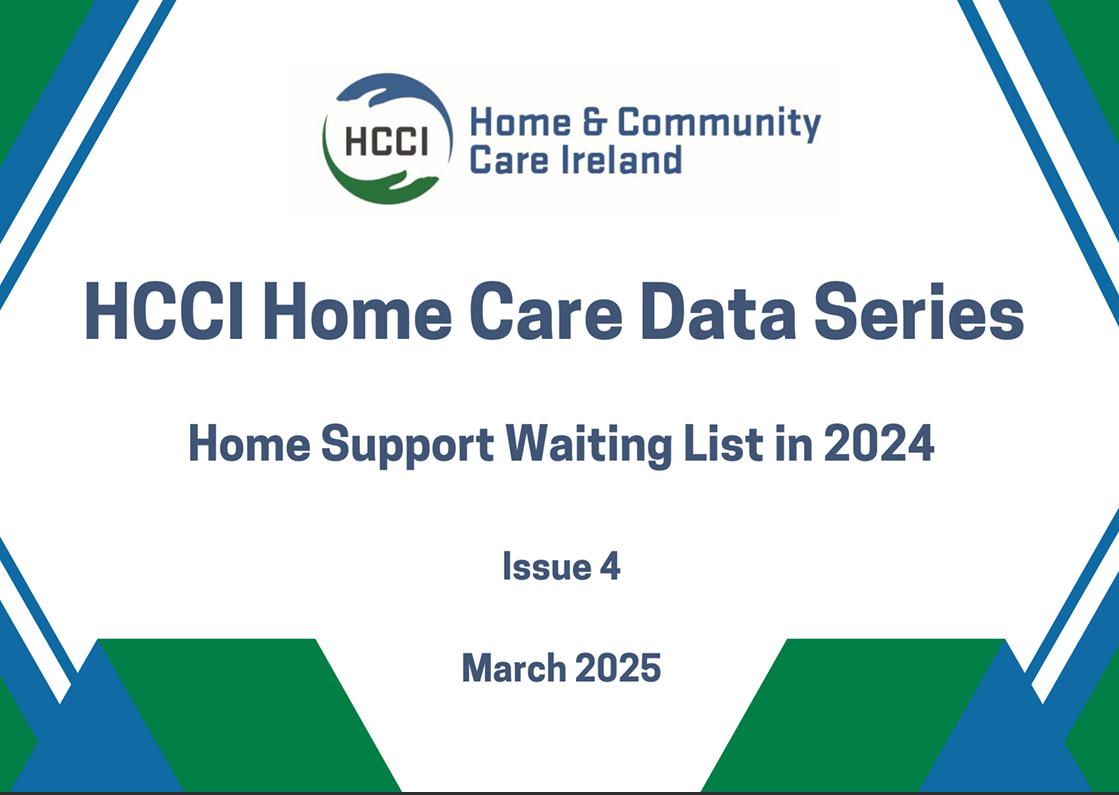 HCCI
Home & Community Care Ireland

HCCI Home Care Data Series

Home Support Waiting List in 2024

Issue 4

March 2025